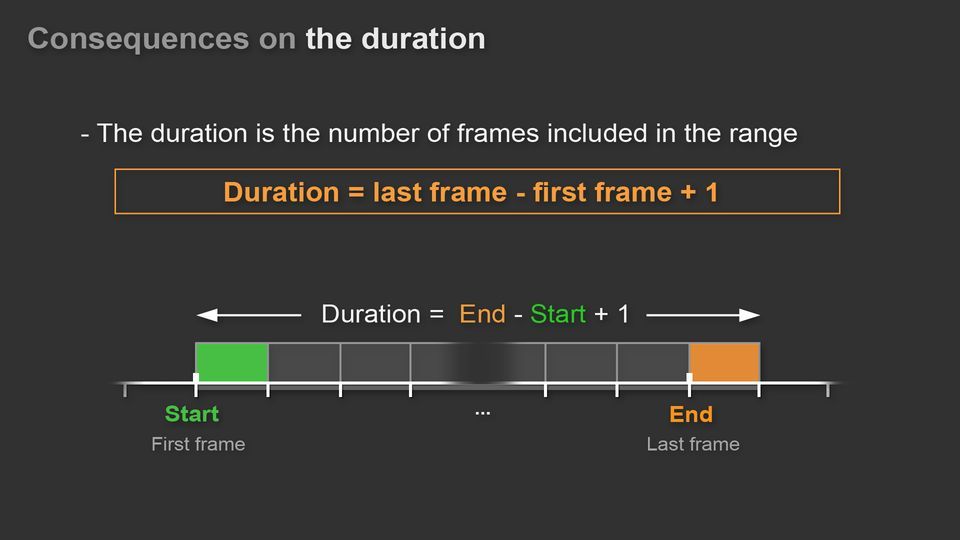 Consequences on the duration

- The duration is the number of frames included in the range

Duration = last frame - first frame + 1

Duration = End - Start + 1

Start
First frame

...

End
Last frame